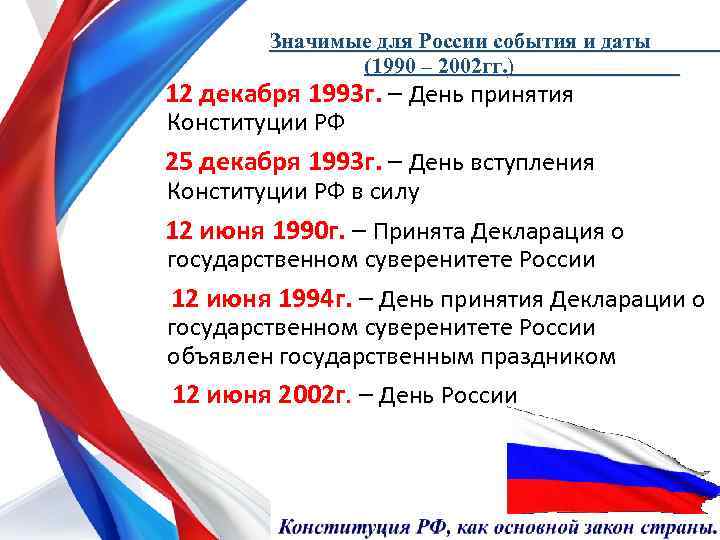 Значимые для России события и даты
(1990 – 2002гг.)

12 декабря 1993г. – День принятия Конституции РФ

25 декабря 1993г. – День вступления Конституции РФ в силу

12 июня 1990г. – Принята Декларация о государственном суверенитете России

12 июня 1994г. – День принятия Декларации о государственном суверенитете России объявлен государственным праздником

12 июня 2002г. – День России

Конституция РФ, как основной закон страны.